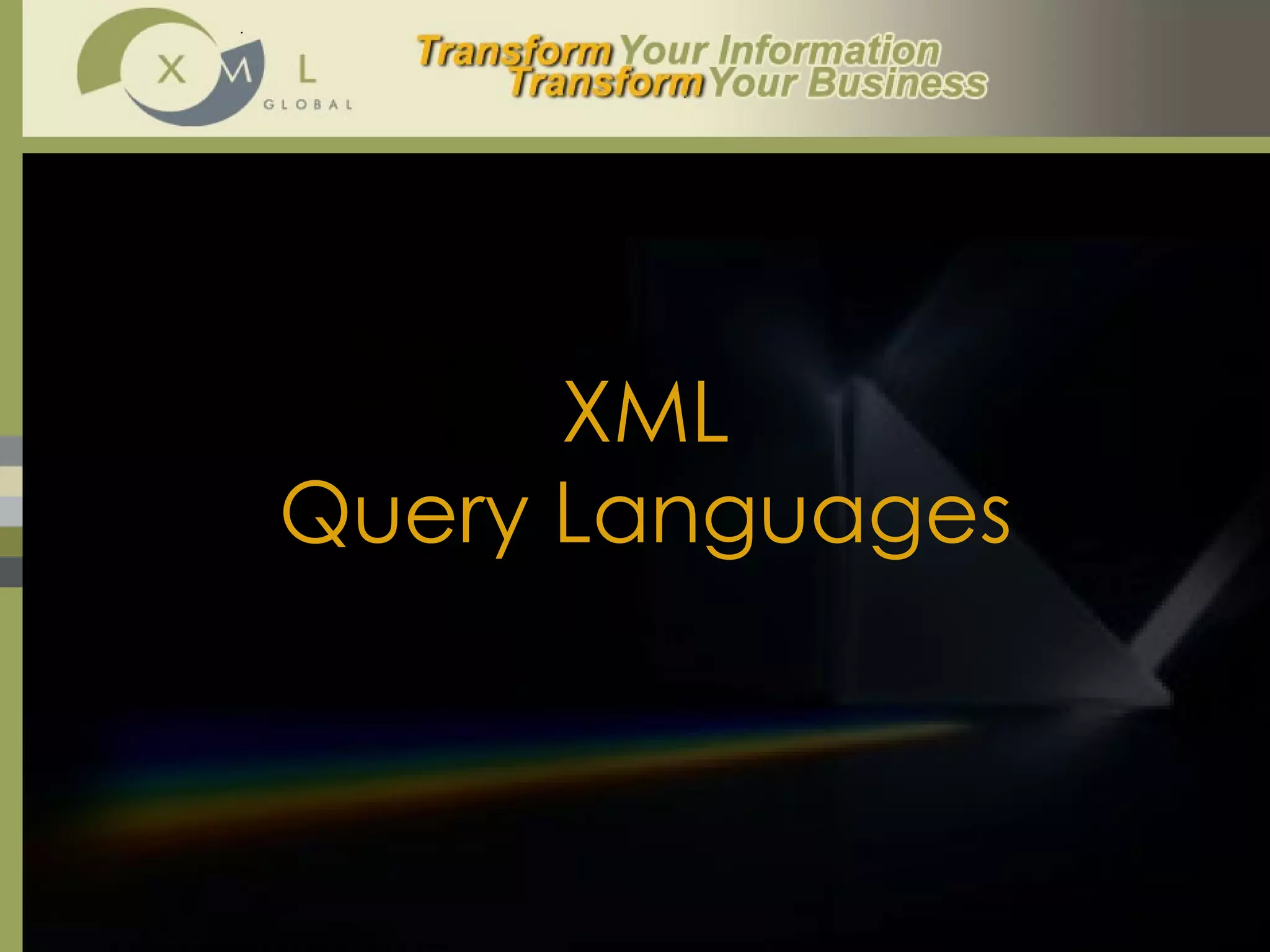 X M L
GLOBAL

Transform Your Information
Transform Your Business

XML
Query Languages